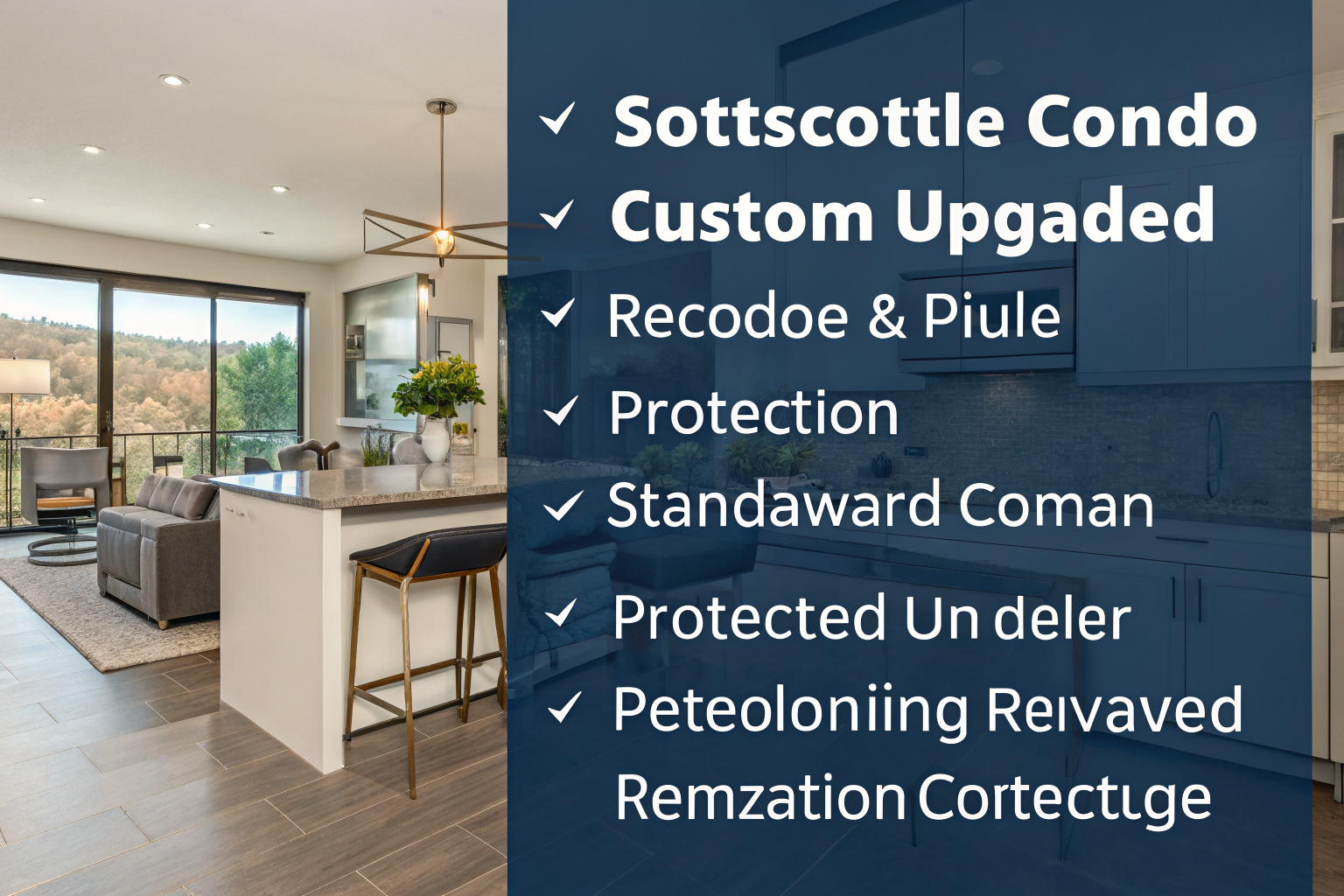 ✓ Sottscottle Condo
✓ Custom Upgaded
✓ Recodoe & Piule
✓ Protection
✓ Standaward Coman
✓ Protected Un deler
✓ Peteoloniing Reıvaved
Remzation Cortectıge